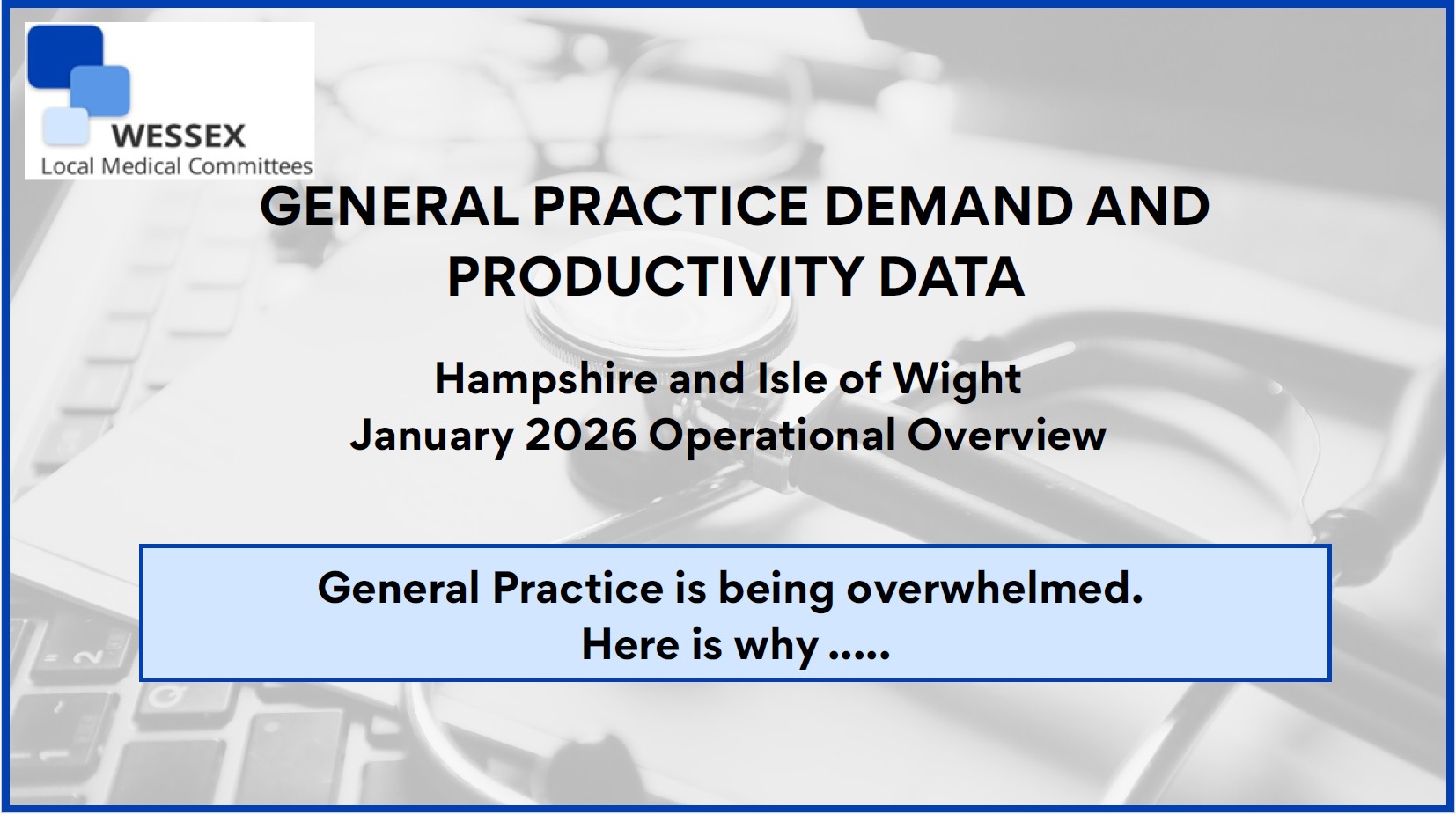 WESSEX
Local Medical Committees

GENERAL PRACTICE DEMAND AND PRODUCTIVITY DATA

Hampshire and Isle of Wight
January 2026 Operational Overview

General Practice is being overwhelmed.
Here is why .....